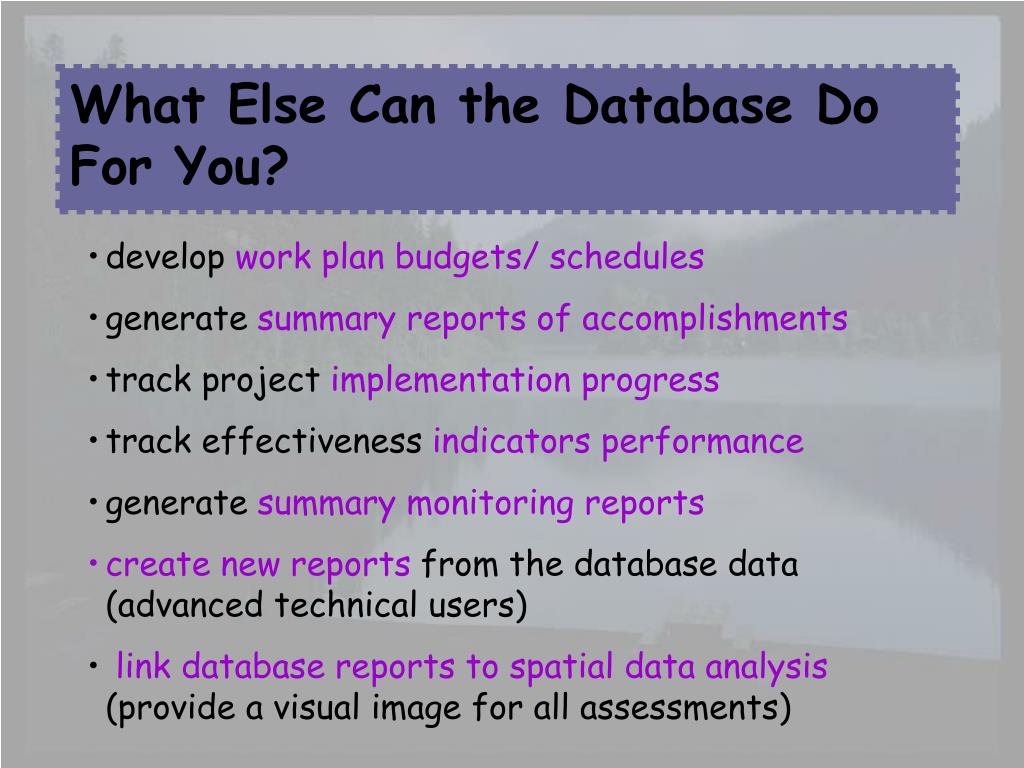 What Else Can the Database Do For You?

• develop work plan budgets/ schedules

• generate summary reports of accomplishments

• track project implementation progress

• track effectiveness indicators performance

• generate summary monitoring reports

• create new reports from the database data (advanced technical users)

• link database reports to spatial data analysis (provide a visual image for all assessments)